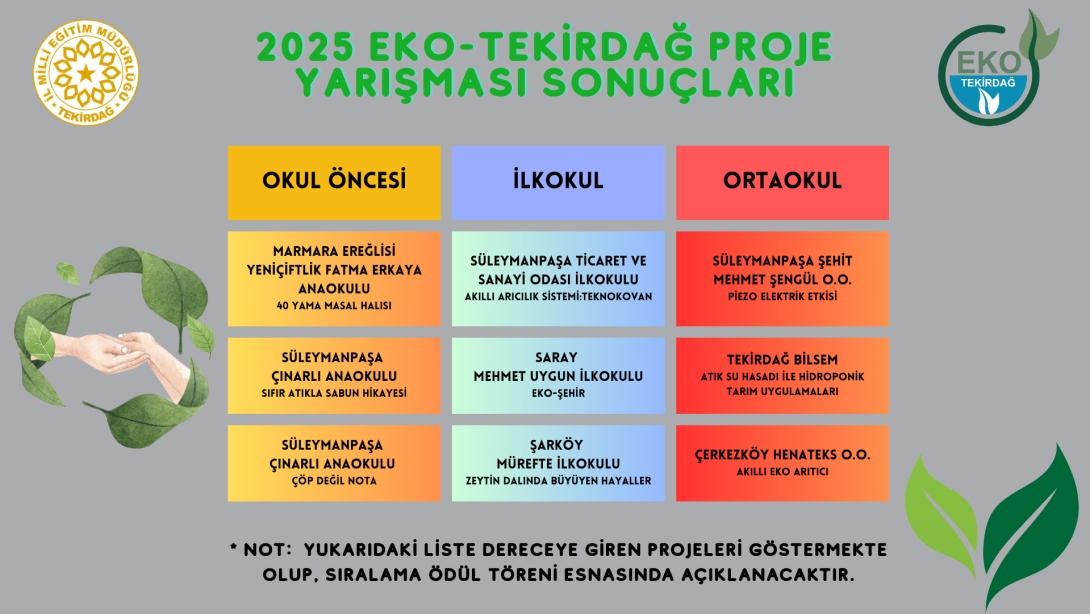 İL MİLLİ EĞİTİM MÜDÜRLÜĞÜ
TEKİRDAĞ

2025 EKO-TEKİRDAĞ PROJE YARIŞMASI SONUÇLARI

EKO
TEKİRDAĞ

| OKUL ÖNCESİ | İLKOKUL | ORTAOKUL |
|---|---|---|
| MARMARA EREĞLİSİ YENİÇİFTLİK FATMA ERKAYA ANAOKULU 40 YAMA MASAL HALISI | SÜLEYMANPAŞA TİCARET VE SANAYİ ODASI İLKOKULU AKILLI ARICILIK SİSTEMİ:TEKNOKOVAN | SÜLEYMANPAŞA ŞEHİT MEHMET ŞENGÜL O.O. PİEZO ELEKTRİK ETKİSİ |
| SÜLEYMANPAŞA ÇINARLI ANAOKULU SIFIR ATIKLA SABUN HİKAYESİ | SARAY MEHMET UYGUN İLKOKULU EKO-ŞEHİR | TEKİRDAĞ BİLSEM ATIK SU HASADI İLE HİDROPONİK TARIM UYGULAMALARI |
| SÜLEYMANPAŞA ÇINARLI ANAOKULU ÇÖP DEĞİL NOTA | ŞARKÖY MÜREFTE İLKOKULU ZEYTİN DALINDA BÜYÜYEN HAYALLER | ÇERKEZKÖY HENATEKS O.O. AKILLI EKO ARITICI |

* NOT: YUKARIDAKİ LİSTE DERECEYE GİREN PROJELERİ GÖSTERMEKTE OLUP, SIRALAMA ÖDÜL TÖRENİ ESNASINDA AÇIKLANACAKTIR.